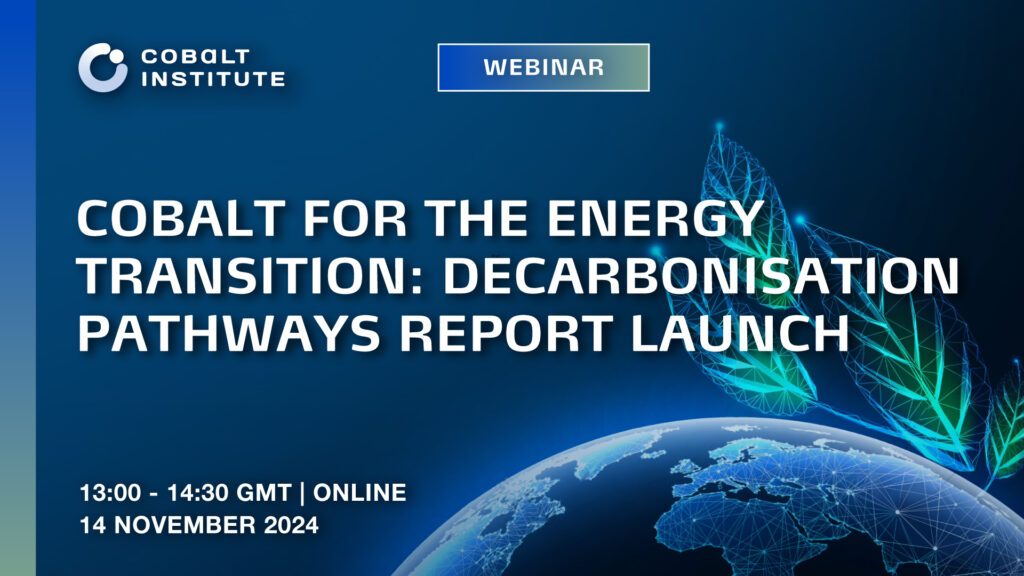 COBALT INSTITUTE

WEBINAR

COBALT FOR THE ENERGY TRANSITION: DECARBONISATION PATHWAYS REPORT LAUNCH

13:00 - 14:30 GMT | ONLINE
14 NOVEMBER 2024